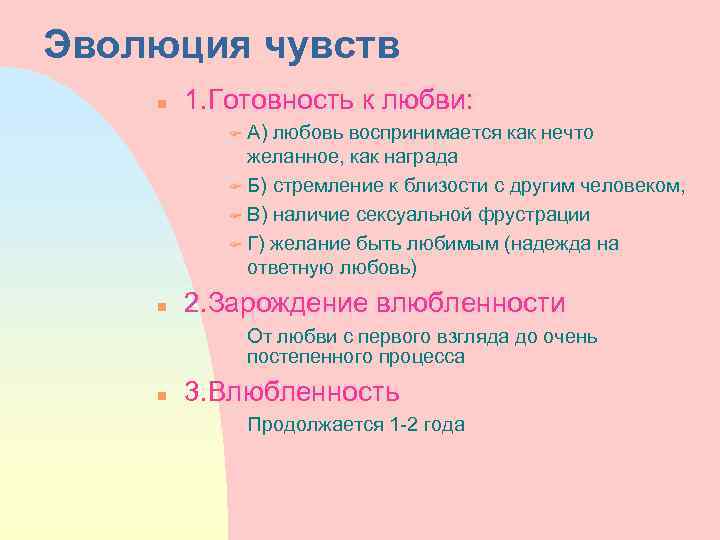 Эволюция чувств

1.Готовность к любви:

А) любовь воспринимается как нечто желанное, как награда

Б) стремление к близости с другим человеком,

В) наличие сексуальной фрустрации

Г) желание быть любимым (надежда на ответную любовь)

2.Зарождение влюбленности

От любви с первого взгляда до очень постепенного процесса

3.Влюбленность

Продолжается 1-2 года